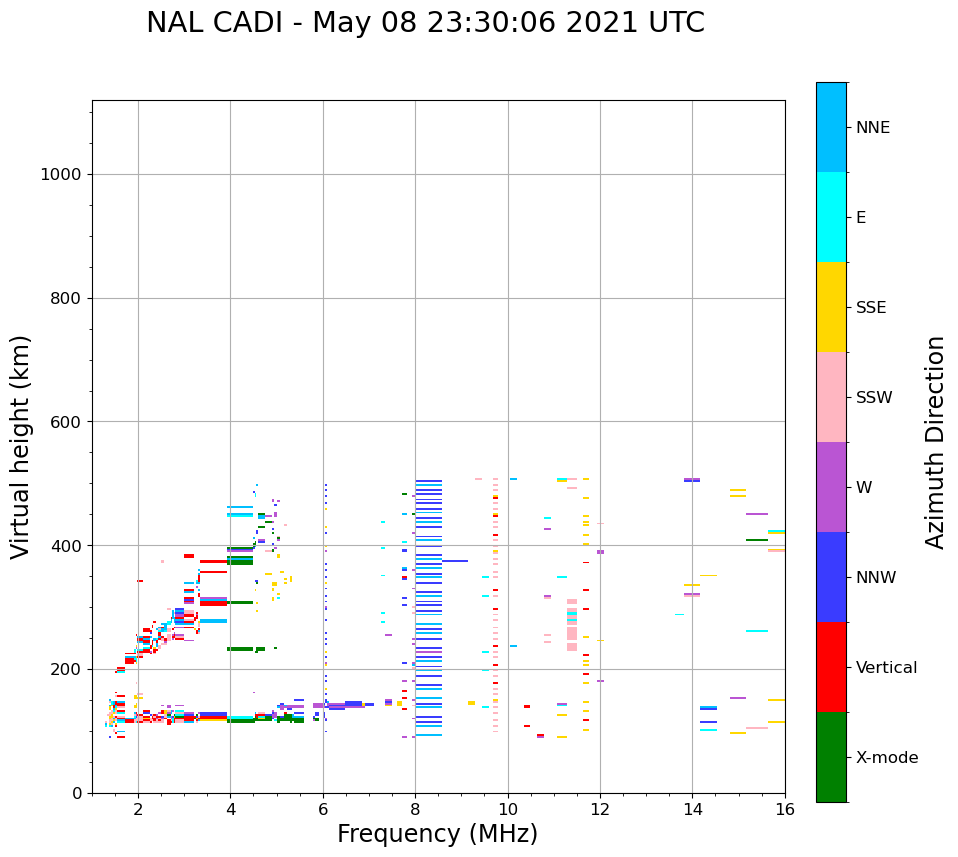 NAL CADI - May 08 23:30:06 2021 UTC

Virtual height (km)

1000
800
600
400
200
0

2
4
6
8
10
12
14
16

Frequency (MHz)

NNE
E
SSE
SSW
W
NNW
Vertical
X-mode

Azimuth Direction